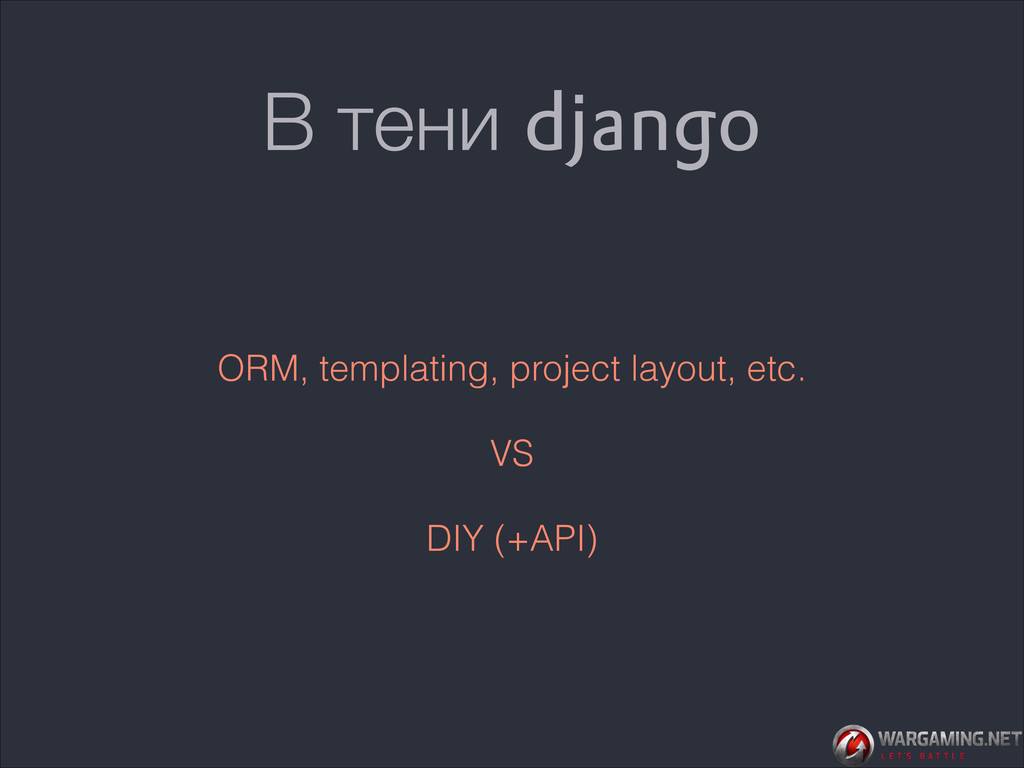 В тени django

ORM, templating, project layout, etc.

VS

DIY (+API)

WARGAMING.NET
LET'S BATTLE